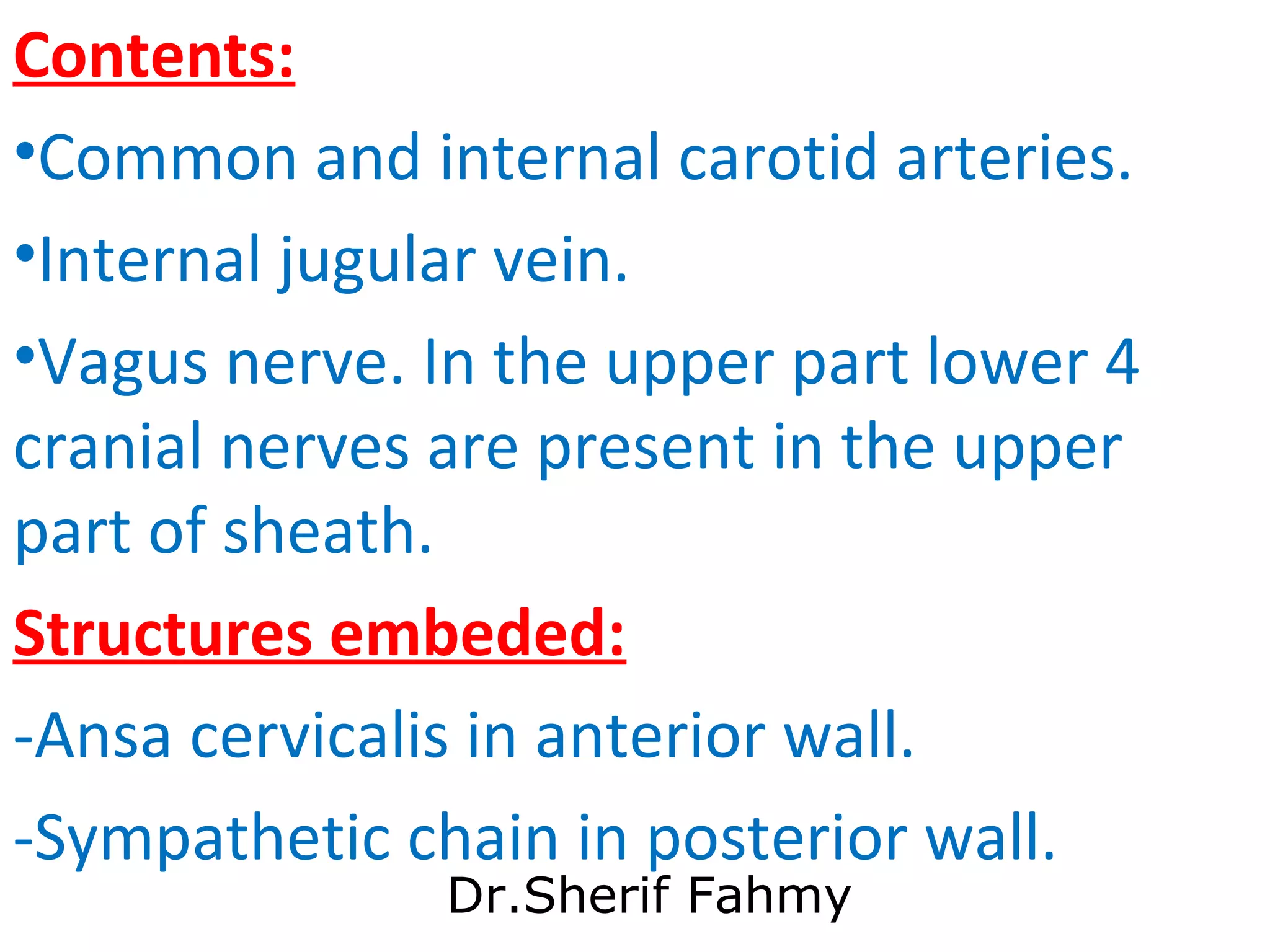 Contents:

•Common and internal carotid arteries.

•Internal jugular vein.

•Vagus nerve. In the upper part lower 4 cranial nerves are present in the upper part of sheath.

Structures embeded:

-Ansa cervicalis in anterior wall.

-Sympathetic chain in posterior wall.

Dr.Sherif Fahmy